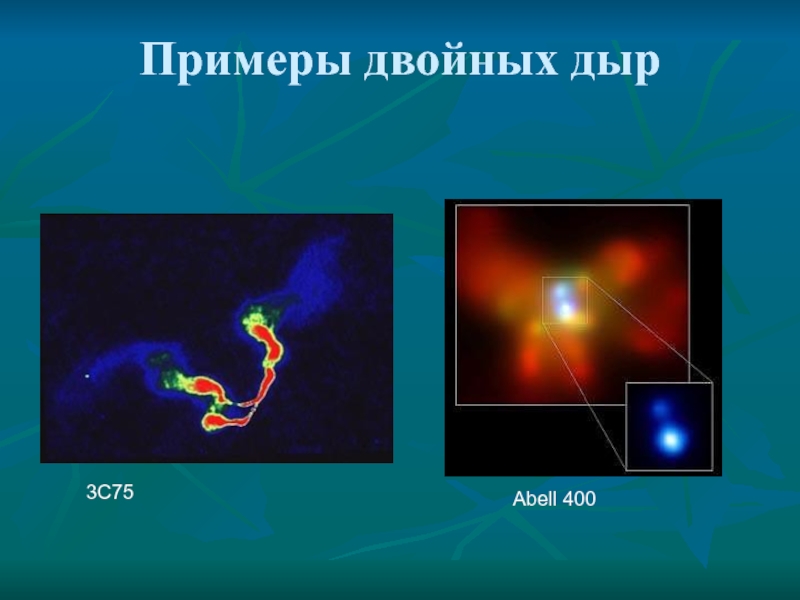 Примеры двойных дыр

3C75

Abell 400